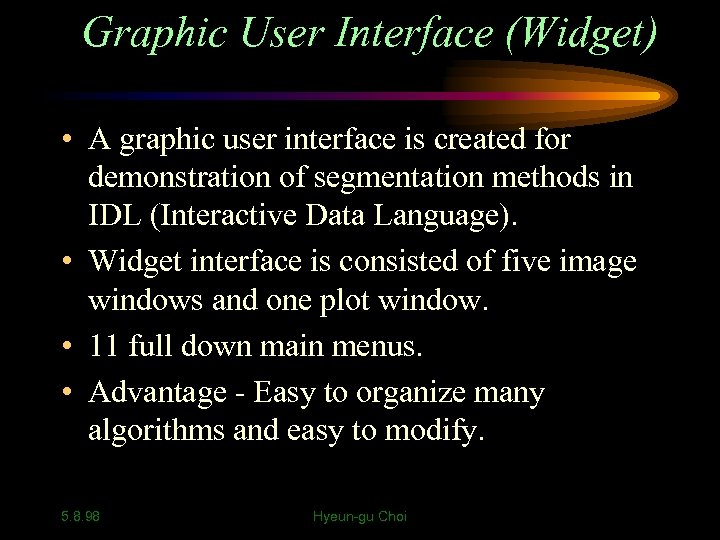 Graphic User Interface (Widget)

• A graphic user interface is created for demonstration of segmentation methods in IDL (Interactive Data Language).

• Widget interface is consisted of five image windows and one plot window.

• 11 full down main menus.

• Advantage - Easy to organize many algorithms and easy to modify.

5.8.98

Hyeun-gu Choi